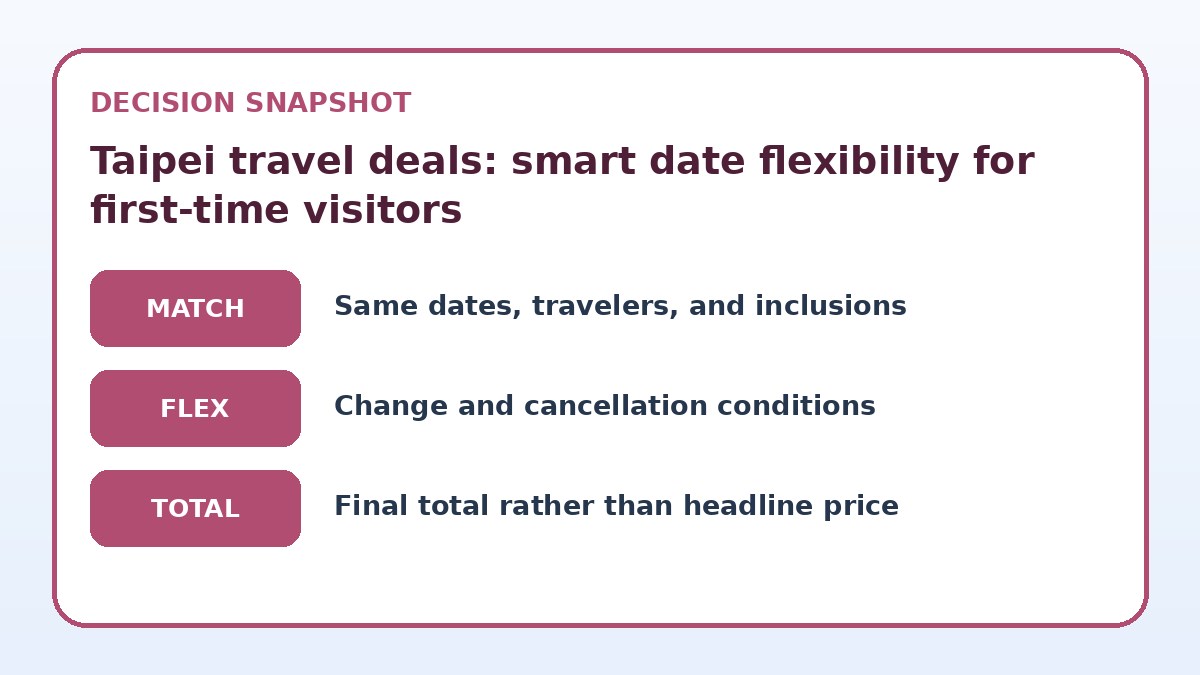 DECISION SNAPSHOT

Taipei travel deals: smart date flexibility for first-time visitors

MATCH

Same dates, travelers, and inclusions

FLEX

Change and cancellation conditions

TOTAL

Final total rather than headline price